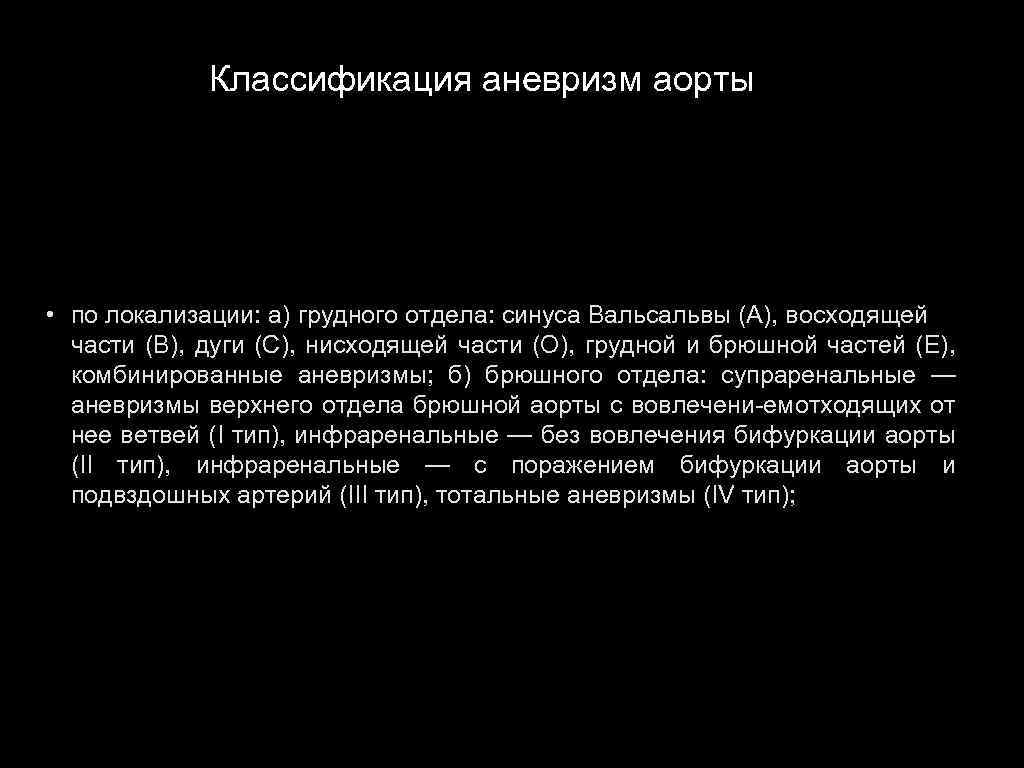 Классификация аневризм аорты

• по локализации: а) грудного отдела: синуса Вальсальвы (А), восходящей части (В), дуги (С), нисходящей части (О), грудной и брюшной частей (Е), комбинированные аневризмы; б) брюшного отдела: супраренальные — аневризмы верхнего отдела брюшной аорты с вовлечени-емотходящих от нее ветвей (I тип), инфраренальные — без вовлечения бифуркации аорты (II тип), инфраренальные — с поражением бифуркации аорты и подвздошных артерий (III тип), тотальные аневризмы (IV тип);